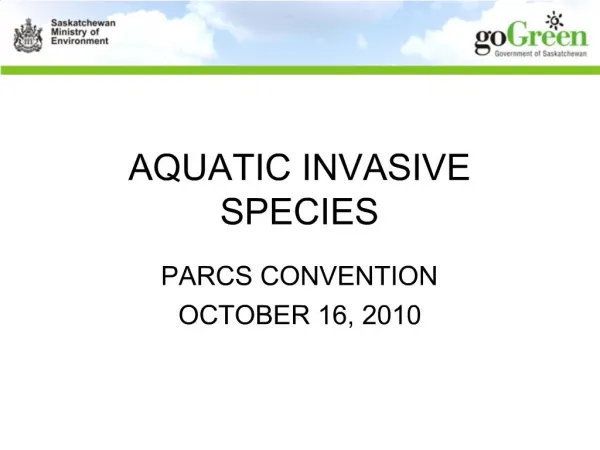 Saskatchewan Ministry of Environment

goGreen
Government of Saskatchewan

AQUATIC INVASIVE SPECIES

PARCS CONVENTION

OCTOBER 16, 2010